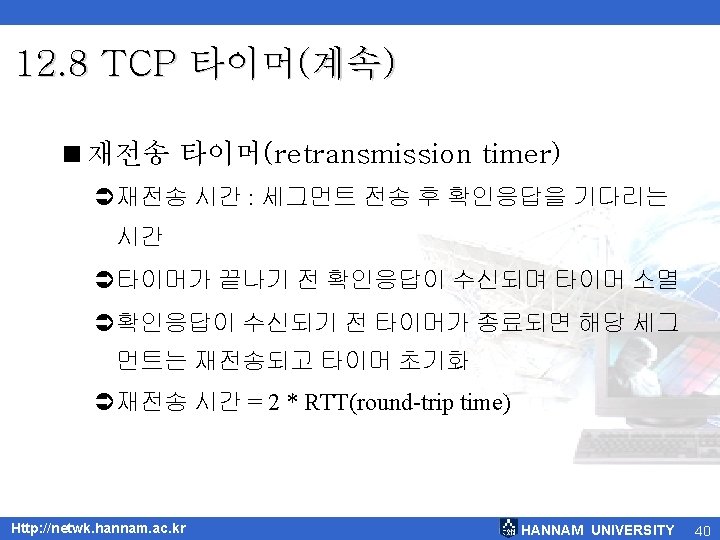 12.8 TCP 타이머(계속)

■ 재전송 타이머(retransmission timer)

➲ 재전송 시간 : 세그먼트 전송 후 확인응답을 기다리는 시간

➲ 타이머가 끝나기 전 확인응답이 수신되며 타이머 소멸

➲ 확인응답이 수신되기 전 타이머가 종료되면 해당 세그먼트는 재전송되고 타이머 초기화

➲ 재전송 시간 = 2 * RTT(round-trip time)

Http://netwk.hannam.ac.kr

HANNAM UNIVERSITY 40